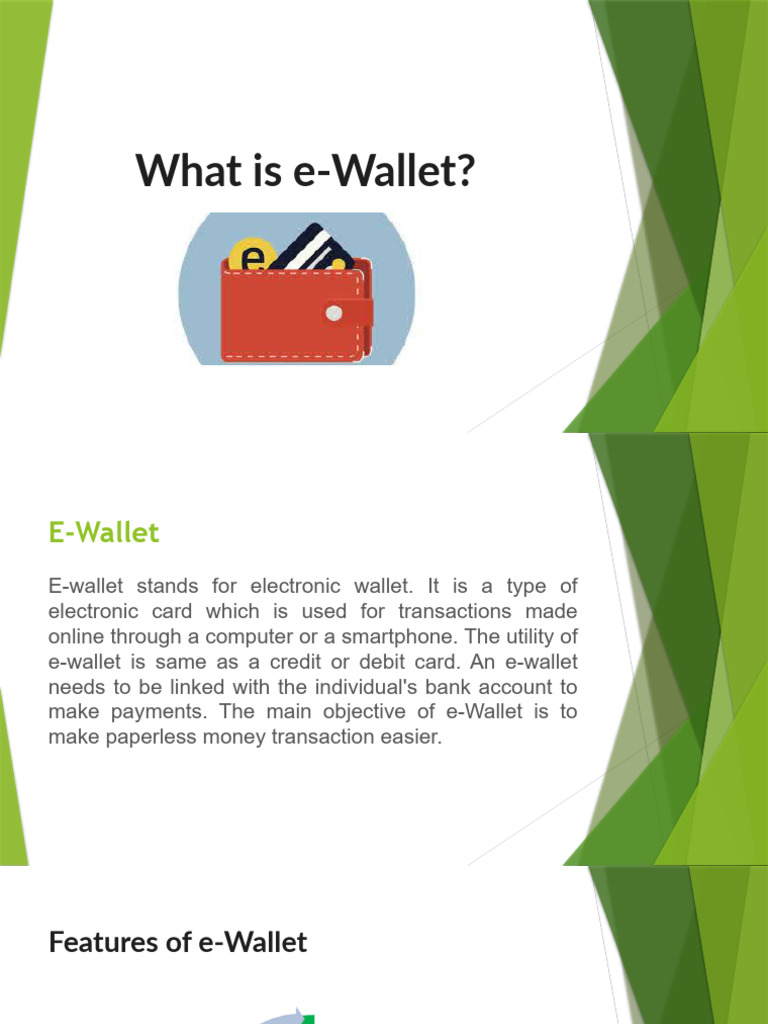 What is e-Wallet?

e

E-Wallet

E-wallet stands for electronic wallet. It is a type of electronic card which is used for transactions made online through a computer or a smartphone. The utility of e-wallet is same as a credit or debit card. An e-wallet needs to be linked with the individual's bank account to make payments. The main objective of e-Wallet is to make paperless money transaction easier.

Features of e-Wallet